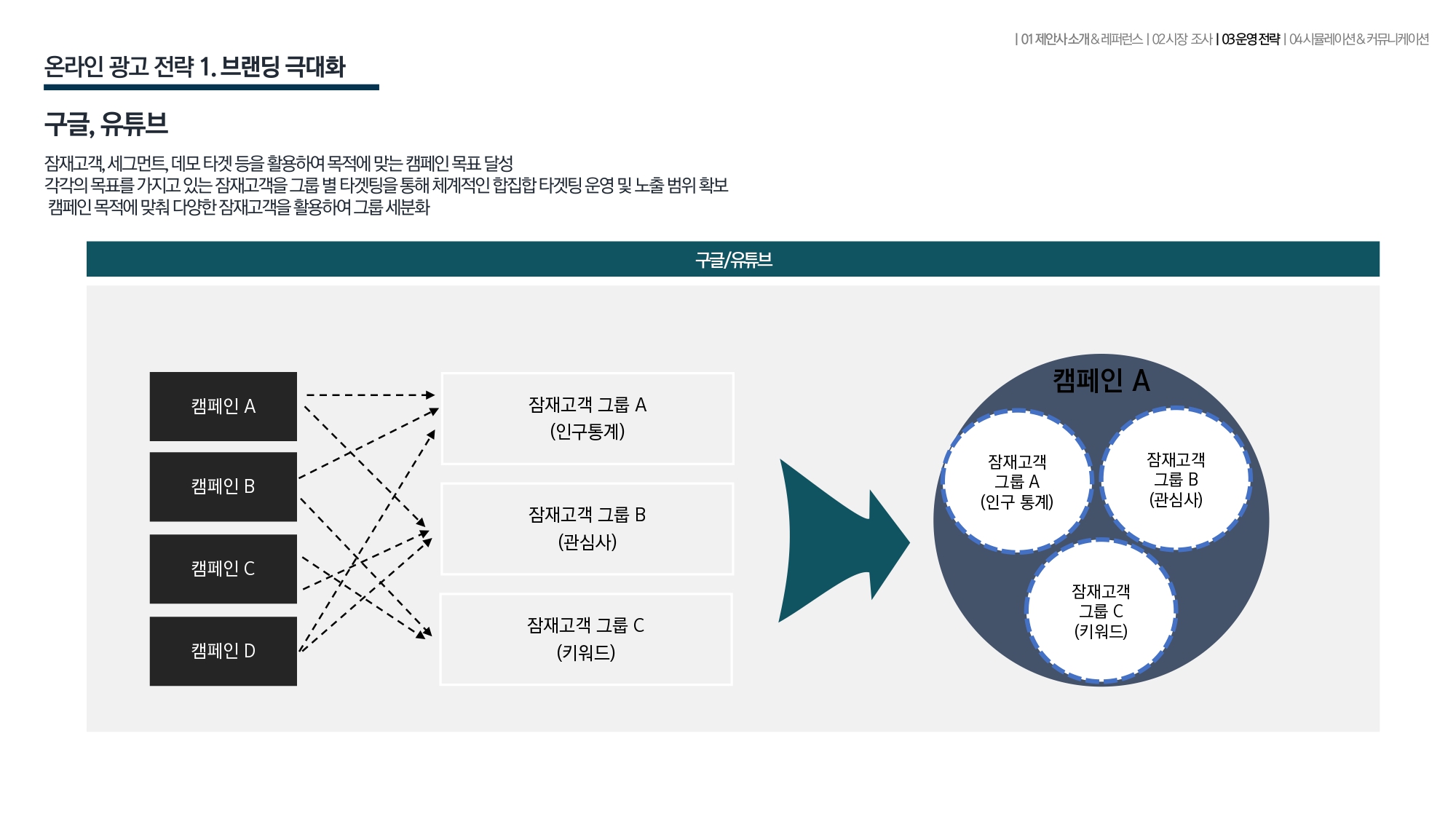 | 01 제안사소개&레퍼런스 | 02시장 조사 | 03운영 전략 | 04시뮬레이션&커뮤니케이션

온라인 광고 전략 1. 브랜딩 극대화

구글, 유튜브

잠재고객, 세그먼트, 데모 타겟 등을 활용하여 목적에 맞는 캠페인 목표 달성
각각의 목표를 가지고 있는 잠재고객을 그룹 별 타겟팅을 통해 체계적인 합집합 타겟팅 운영 및 노출 범위 확보
캠페인 목적에 맞춰 다양한 잠재고객을 활용하여 그룹 세분화

구글/유튜브

캠페인 A
캠페인 B
캠페인 C
캠페인 D

잠재고객 그룹 A
(인구통계)

잠재고객 그룹 B
(관심사)

잠재고객 그룹 C
(키워드)

캠페인 A

잠재고객
그룹 A
(인구 통계)

잠재고객
그룹 B
(관심사)

잠재고객
그룹 C
(키워드)